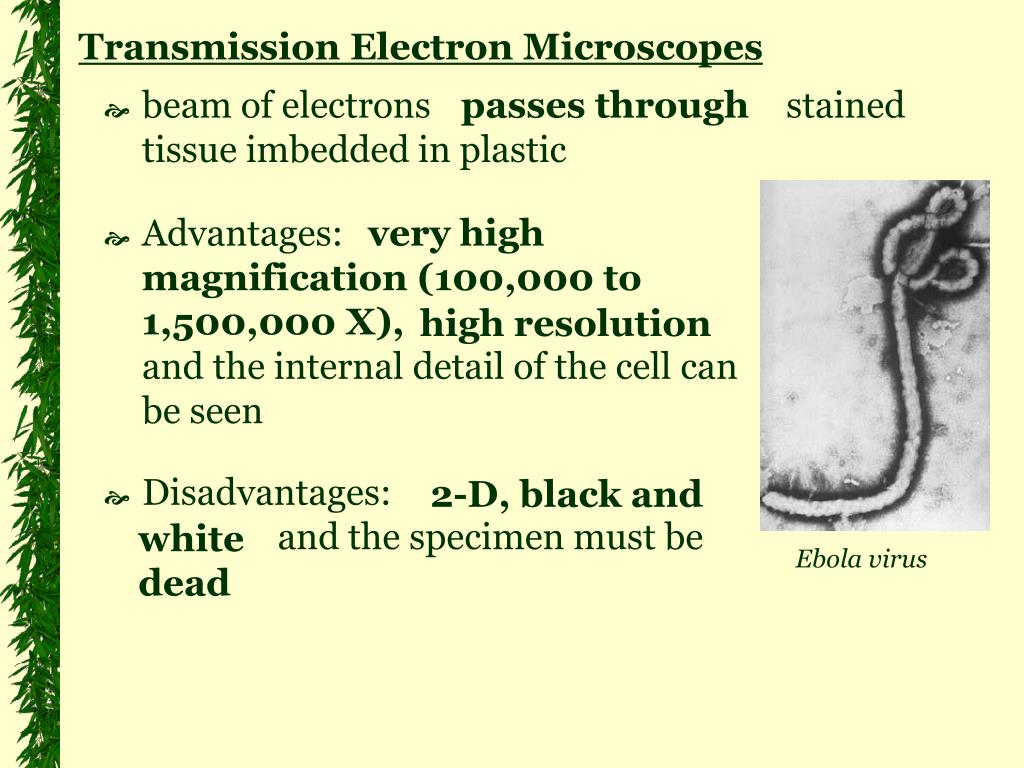 Transmission Electron Microscopes

beam of electrons passes through stained tissue imbedded in plastic

Advantages: very high magnification (100,000 to 1,500,000 X), high resolution and the internal detail of the cell can be seen

Disadvantages: 2-D, black and white and the specimen must be dead

Ebola virus